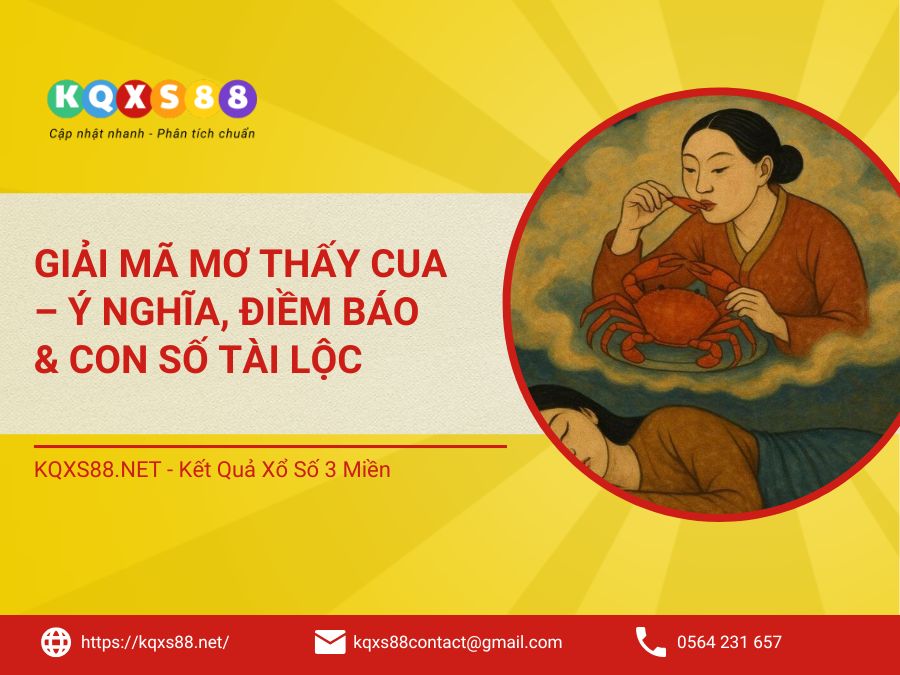 KQXS88
Cập nhật nhanh - Phân tích chuẩn

GIẢI MÃ MƠ THẤY CUA – Ý NGHĨA, ĐIỀM BÁO & CON SỐ TÀI LỘC

KQXS88.NET - Kết Quả Xổ Số 3 Miền

https://kqxs88.net/
kqxs88contact@gmail.com
0564 231 657